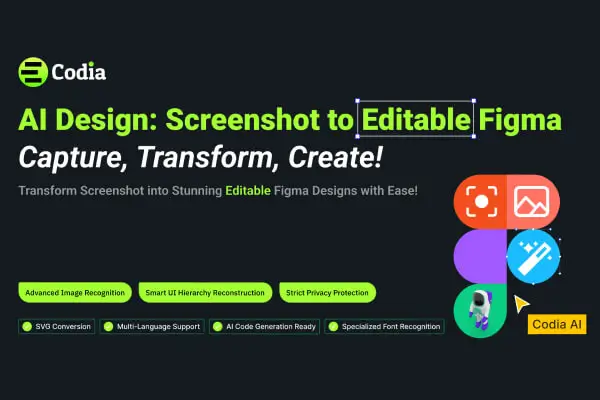 Codia

AI Design: Screenshot to Editable Figma

Capture, Transform, Create!

Transform Screenshot into Stunning Editable Figma Designs with Ease!

Advanced Image Recognition
Smart UI Hierarchy Reconstruction
Strict Privacy Protection

SVG Conversion
Multi-Language Support
AI Code Generation Ready
Specialized Font Recognition

Codia AI